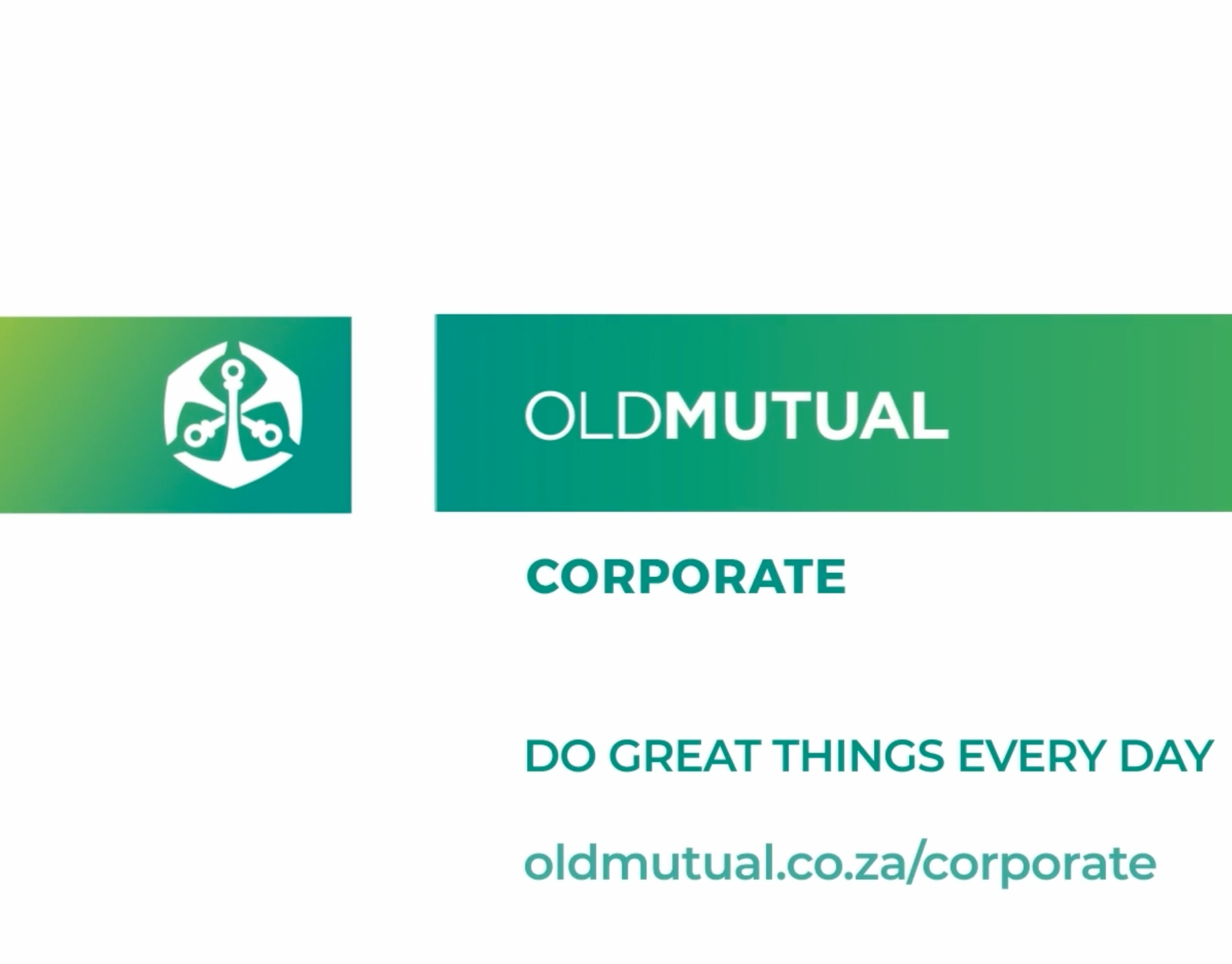 OLDMUTUAL

CORPORATE

DO GREAT THINGS EVERY DAY

oldmutual.co.za/corporate